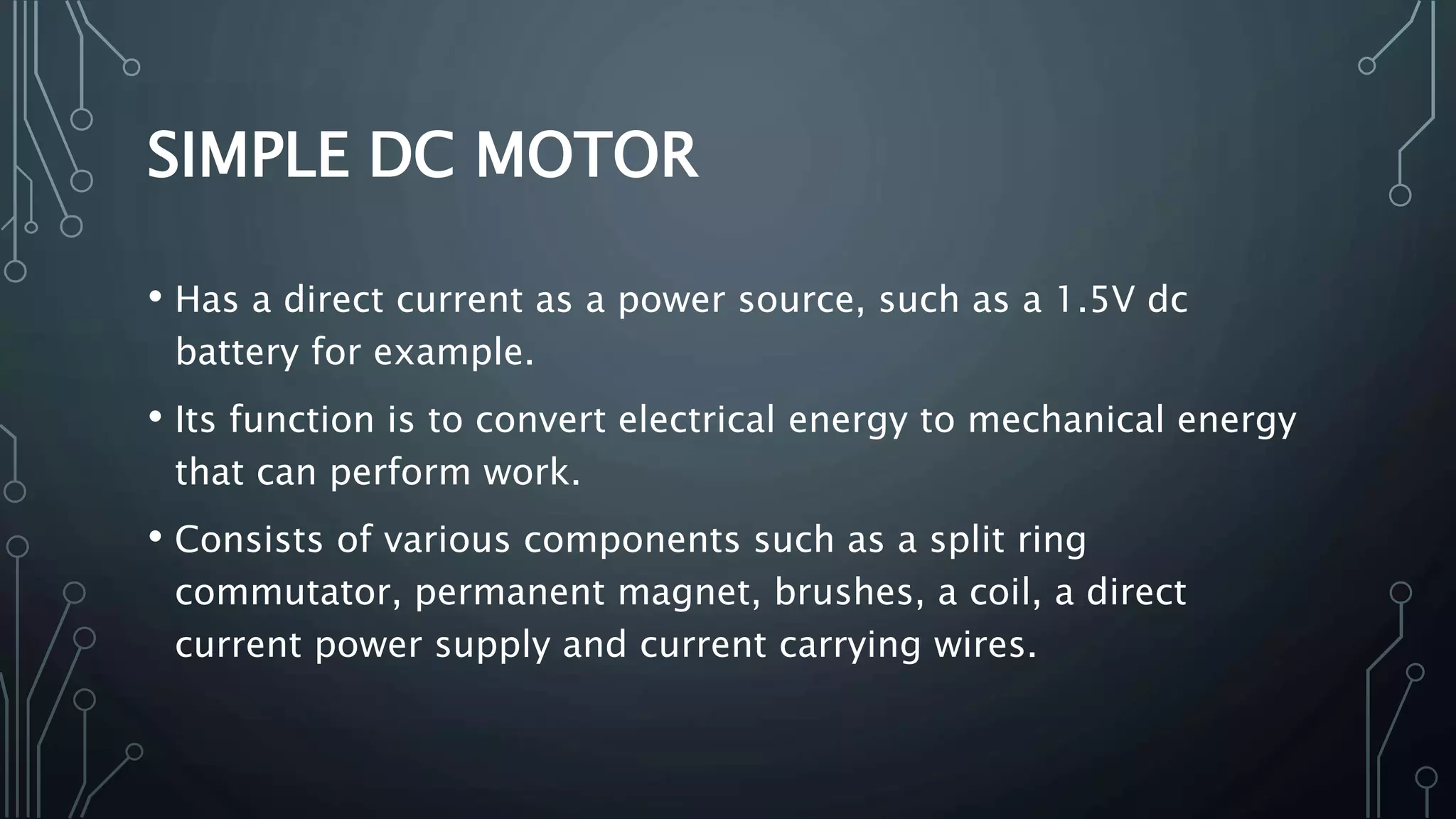 SIMPLE DC MOTOR

• Has a direct current as a power source, such as a 1.5V dc battery for example.

• Its function is to convert electrical energy to mechanical energy that can perform work.

• Consists of various components such as a split ring commutator, permanent magnet, brushes, a coil, a direct current power supply and current carrying wires.